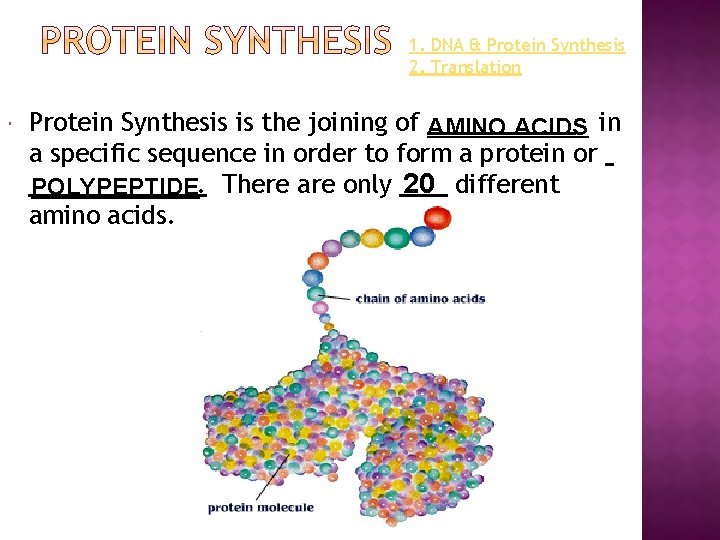 PROTEIN SYNTHESIS

1. DNA & Protein Synthesis
2. Translation

Protein Synthesis is the joining of AMINO ACIDS in a specific sequence in order to form a protein or POLYPEPTIDE. There are only 20 different amino acids.

chain of amino acids

protein molecule